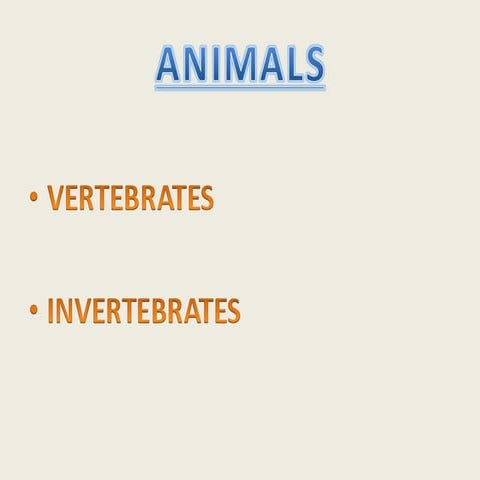 ANIMALS

• VERTEBRATES

• INVERTEBRATES